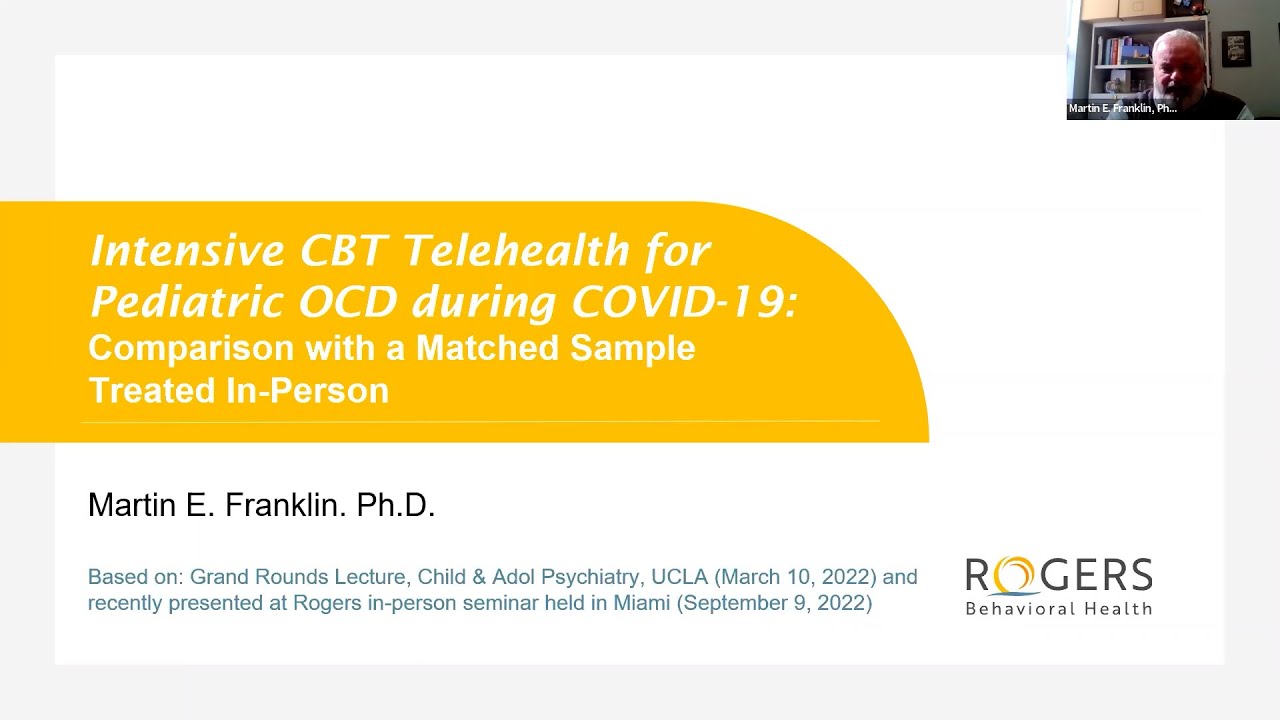 Martin E. Franklin, Ph...

Intensive CBT Telehealth for Pediatric OCD during COVID-19: Comparison with a Matched Sample Treated In-Person

Martin E. Franklin. Ph.D.

Based on: Grand Rounds Lecture, Child & Adol Psychiatry, UCLA (March 10, 2022) and recently presented at Rogers in-person seminar held in Miami (September 9, 2022)

ROGERS
Behavioral Health